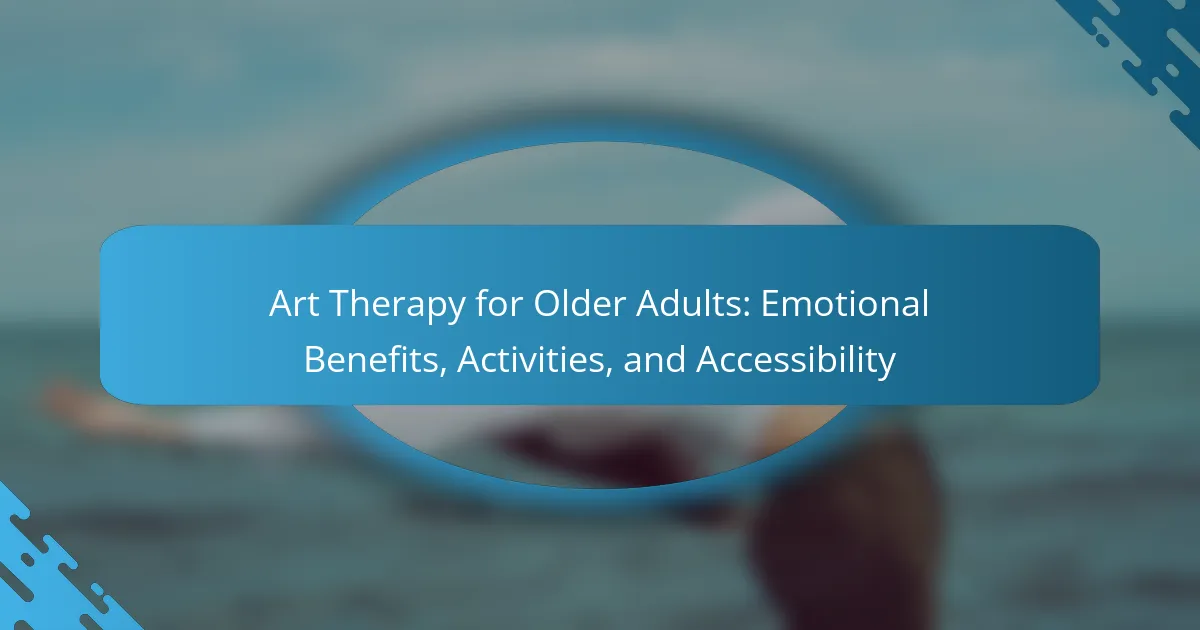 Art Therapy for Older Adults: Emotional Benefits, Activities, and Accessibility